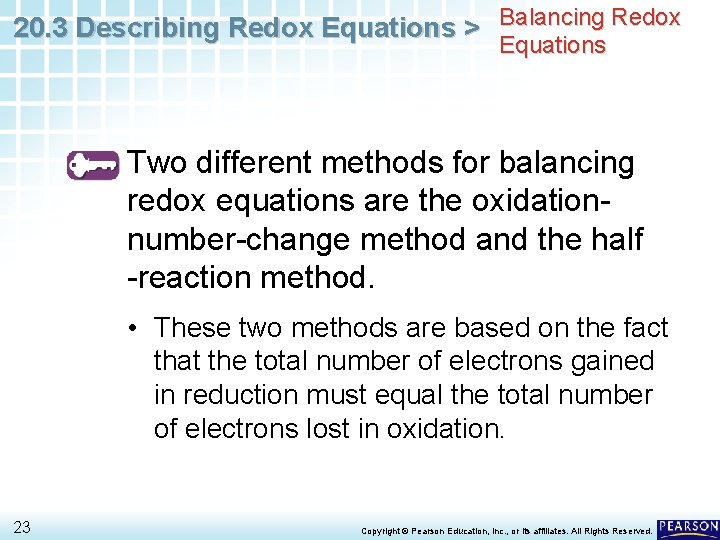 20.3 Describing Redox Equations > Balancing Redox Equations

Two different methods for balancing redox equations are the oxidation-number-change method and the half -reaction method.

• These two methods are based on the fact that the total number of electrons gained in reduction must equal the total number of electrons lost in oxidation.

23

Copyright © Pearson Education, Inc., or its affiliates. All Rights Reserved.

PEARSON